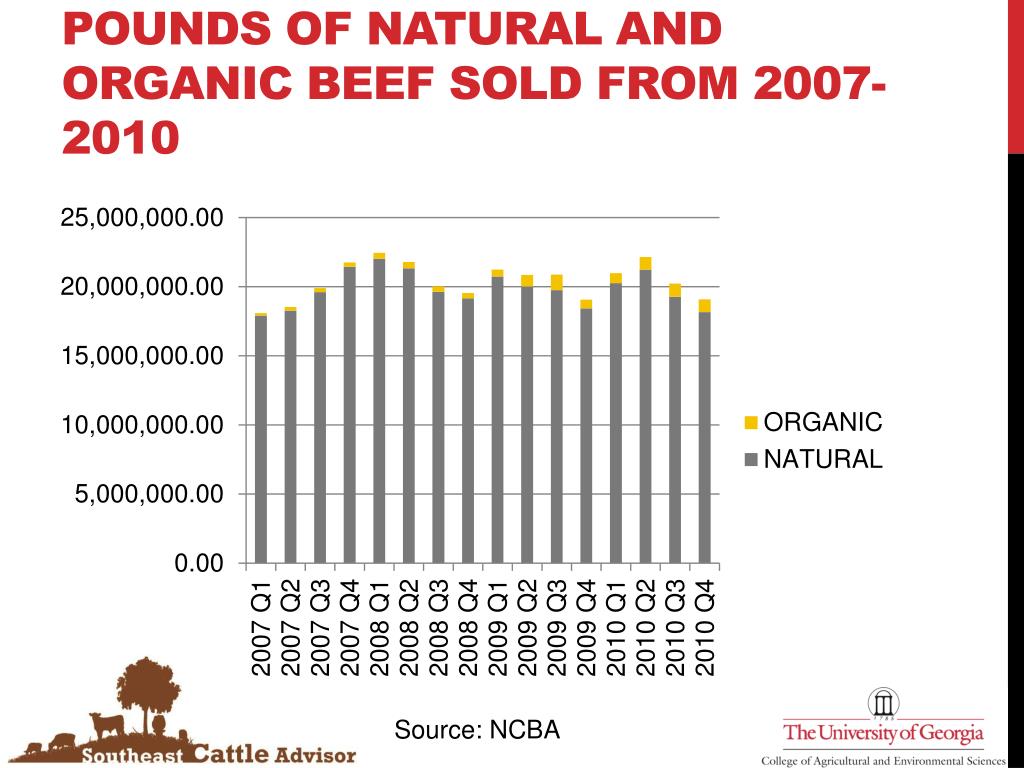 POUNDS OF NATURAL AND ORGANIC BEEF SOLD FROM 2007-2010

25,000,000.00
20,000,000.00
15,000,000.00
10,000,000.00
5,000,000.00
0.00

2007 Q1
2007 Q2
2007 Q3
2007 Q4
2008 Q1
2008 Q2
2008 Q3
2008 Q4
2009 Q1
2009 Q2
2009 Q3
2009 Q4
2010 Q1
2010 Q2
2010 Q3
2010 Q4

ORGANIC
NATURAL

Source: NCBA

Southeast Cattle Advisor

1785
The University of Georgia
College of Agricultural and Environmental Sciences